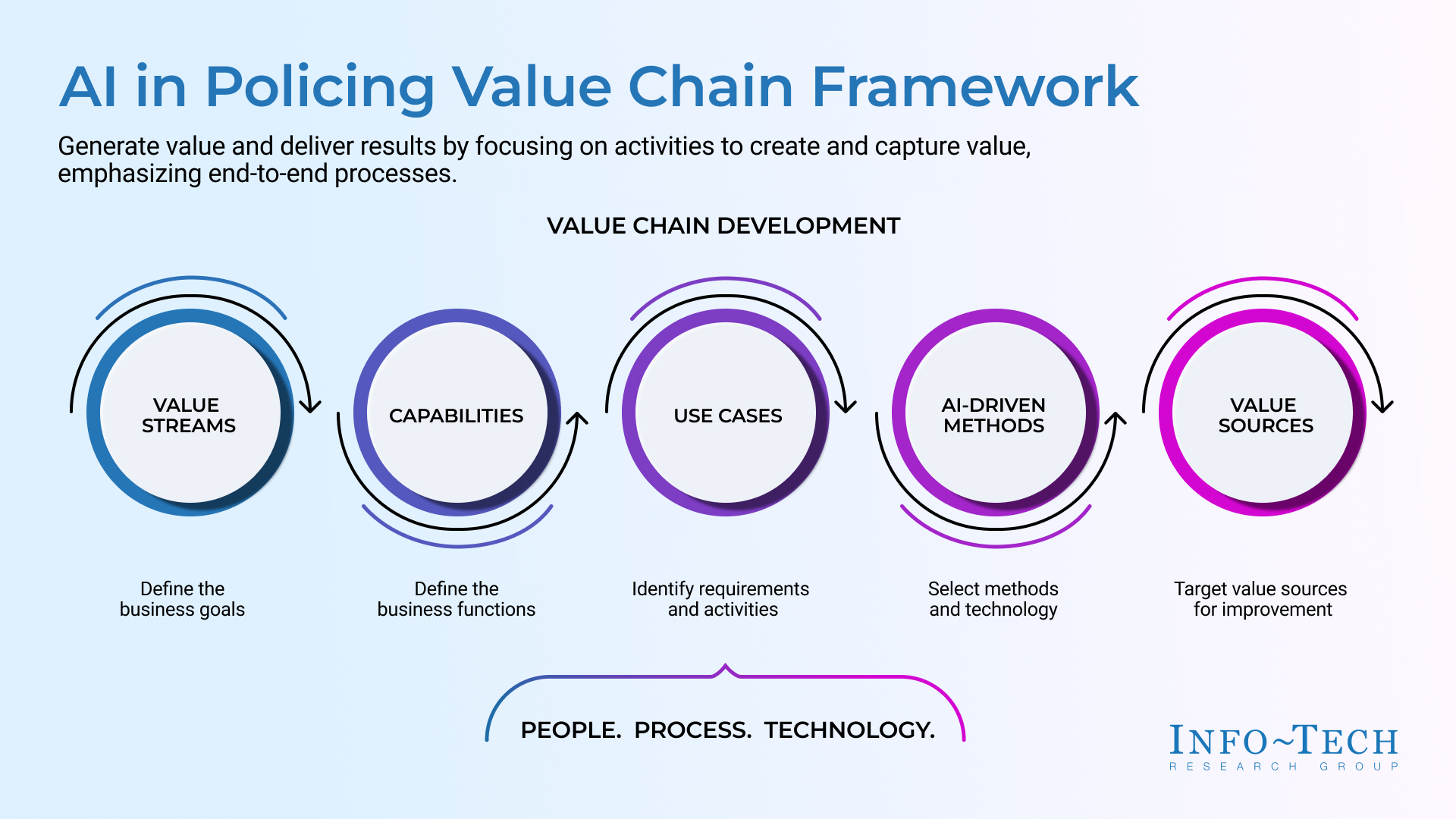 AI in Policing Value Chain Framework

Generate value and deliver results by focusing on activities to create and capture value, emphasizing end-to-end processes.

VALUE CHAIN DEVELOPMENT

VALUE STREAMS

CAPABILITIES

USE CASES

AI-DRIVEN METHODS

VALUE SOURCES

Define the business goals

Define the business functions

Identify requirements and activities

Select methods and technology

Target value sources for improvement

PEOPLE. PROCESS. TECHNOLOGY.

INFO~TECH
RESEARCH GROUP